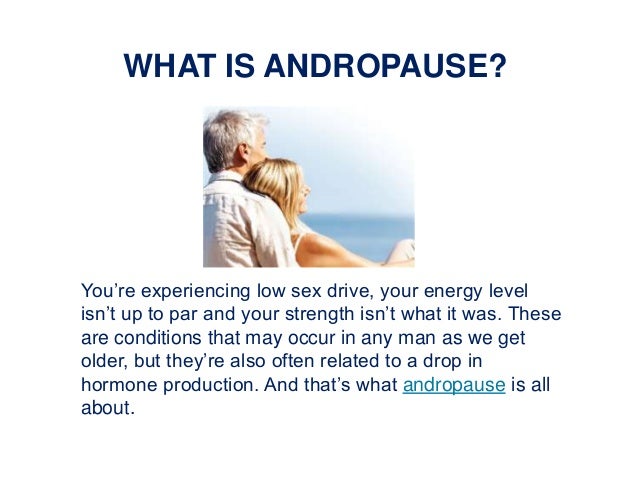 WHAT IS ANDROPAUSE?

You’re experiencing low sex drive, your energy level isn’t up to par and your strength isn’t what it was. These are conditions that may occur in any man as we get older, but they’re also often related to a drop in hormone production. And that’s what andropause is all about.